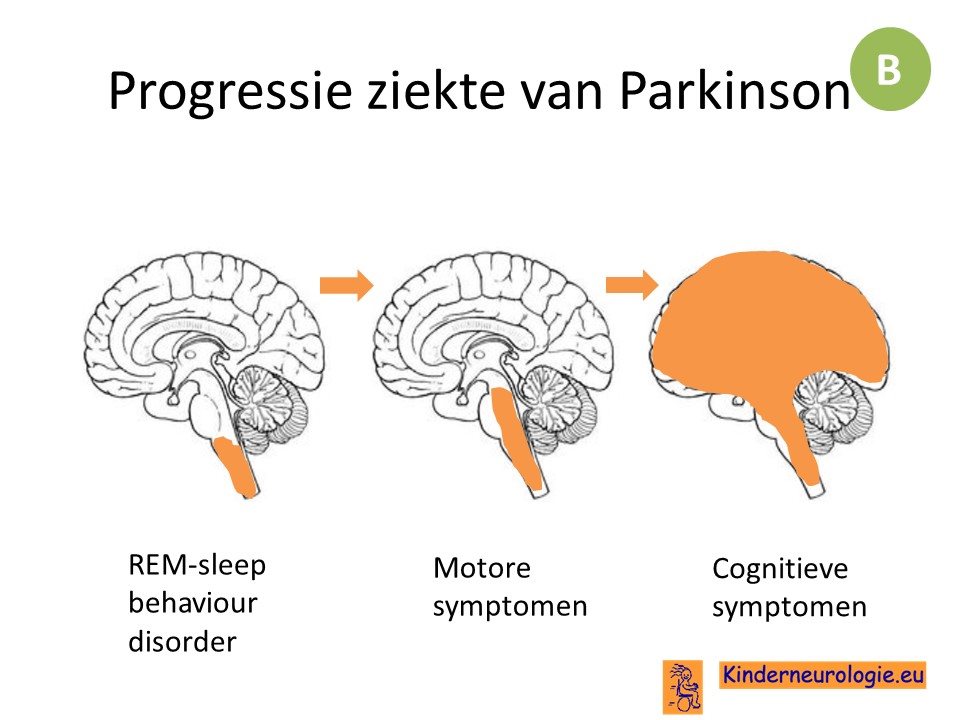 Progressie ziekte van Parkinson

B

REM-sleep behaviour disorder

Motore symptomen

Cognitieve symptomen

Kinderneurologie.eu